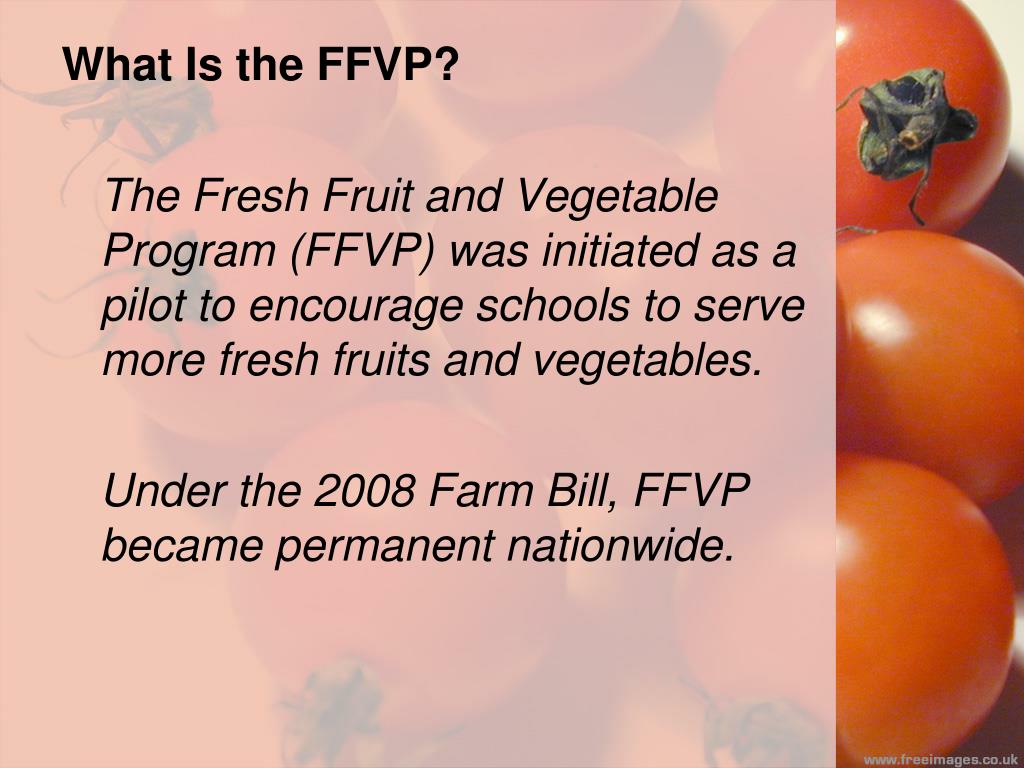 What Is the FFVP?

The Fresh Fruit and Vegetable Program (FFVP) was initiated as a pilot to encourage schools to serve more fresh fruits and vegetables.

Under the 2008 Farm Bill, FFVP became permanent nationwide.

www.freeimages.co.uk